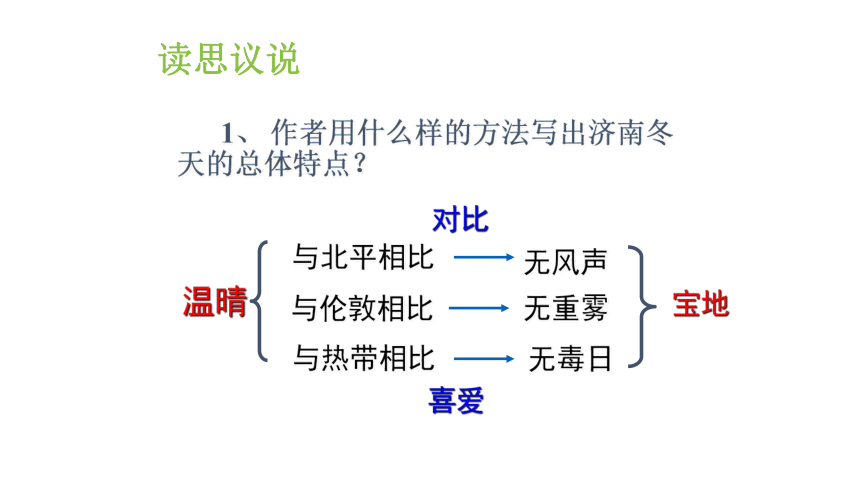 读思议说

1、作者用什么样的方法写出济南冬天的总体特点？

对比

温晴

与北平相比 → 无风声

与伦敦相比 → 无重雾

与热带相比 → 无毒日

宝地

喜爱